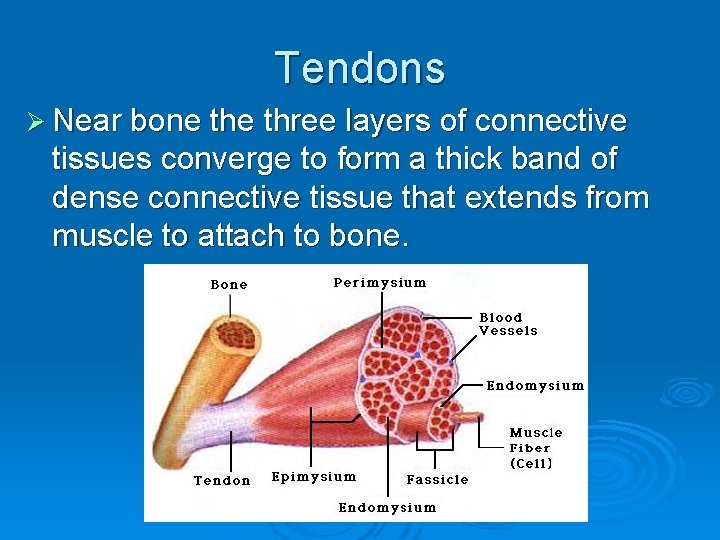 Tendons

➢ Near bone the three layers of connective tissues converge to form a thick band of dense connective tissue that extends from muscle to attach to bone.

Bone
Perimysium
Blood Vessels
Endomysium
Muscle Fiber (Cell)
Tendon
Epimysium
Fassicle
Endomysium